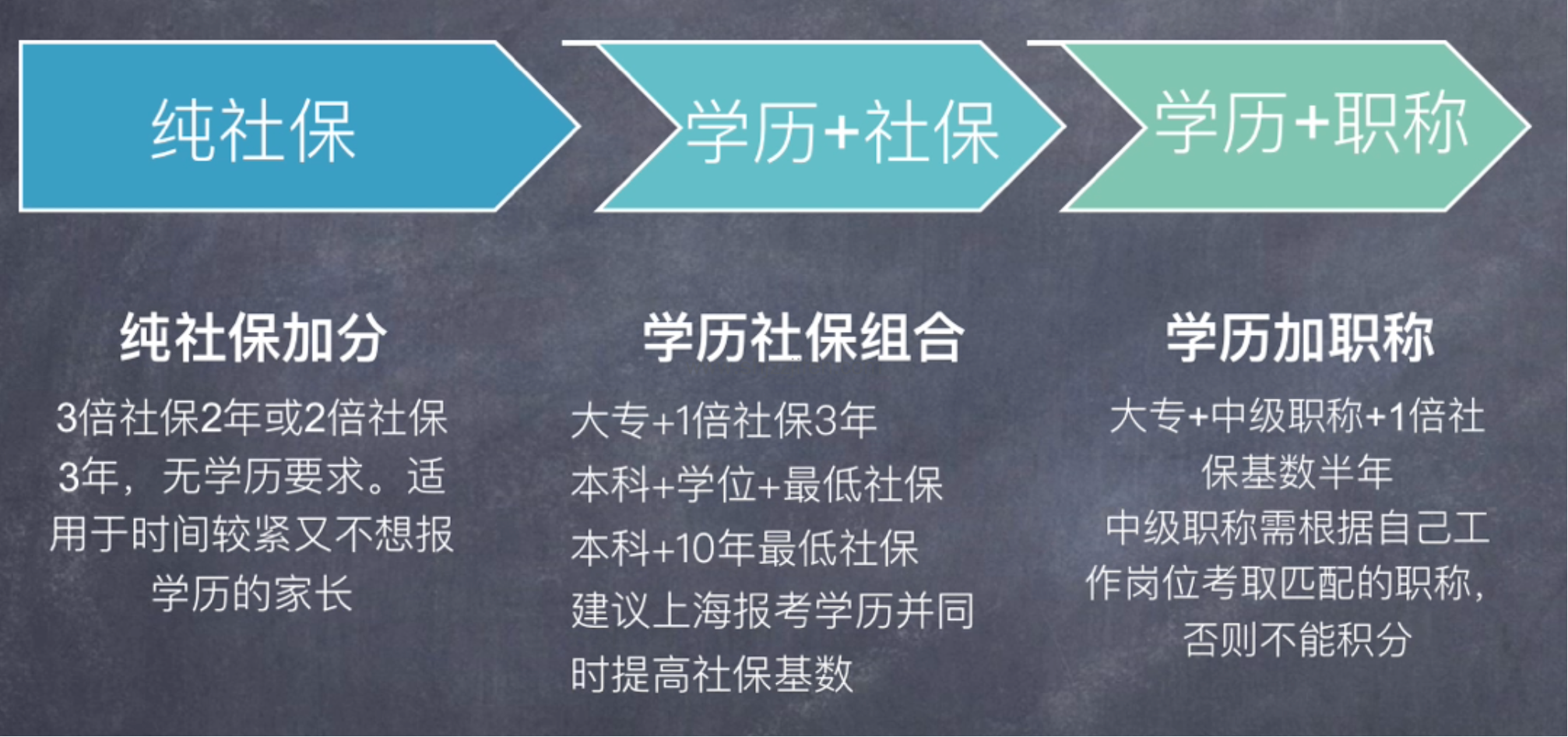 纯社保

学历+社保

学历+职称

纯社保加分

3倍社保2年或2倍社保3年，无学历要求。适用于时间较紧又不想报学历的家长

学历社保组合

大专+1倍社保3年

本科+学位+最低社保

本科+10年最低社保

建议上海报考学历并同时提高社保基数

学历加职称

大专+中级职称+1倍社保基数半年

中级职称需根据自己工作岗位考取匹配的职称，否则不能积分